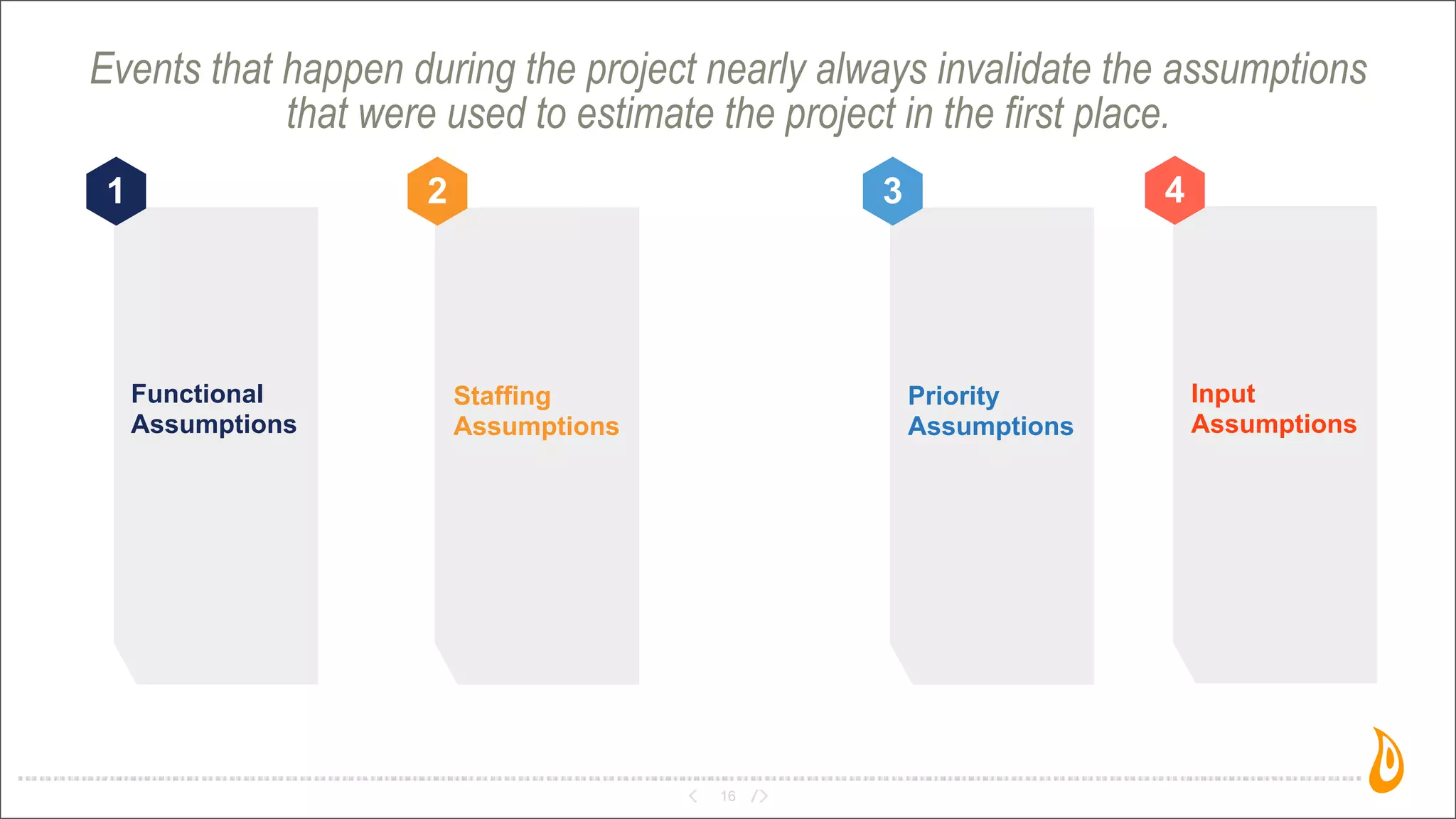 Events that happen during the project nearly always invalidate the assumptions that were used to estimate the project in the first place.

1

Functional Assumptions

2

Staffing Assumptions

3

Priority Assumptions

4

Input Assumptions

< 16 />